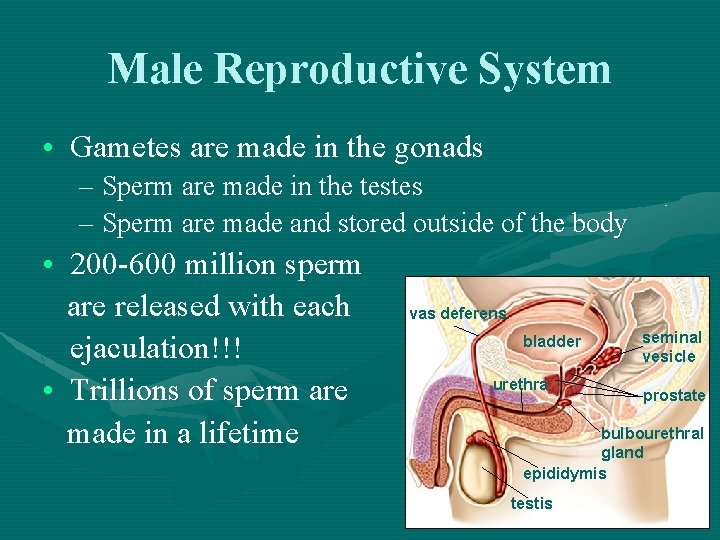 Male Reproductive System

• Gametes are made in the gonads
– Sperm are made in the testes
– Sperm are made and stored outside of the body
• 200-600 million sperm are released with each ejaculation!!!
• Trillions of sperm are made in a lifetime

vas deferens
bladder
seminal vesicle
urethra
prostate
bulbourethral gland
epididymis
testis